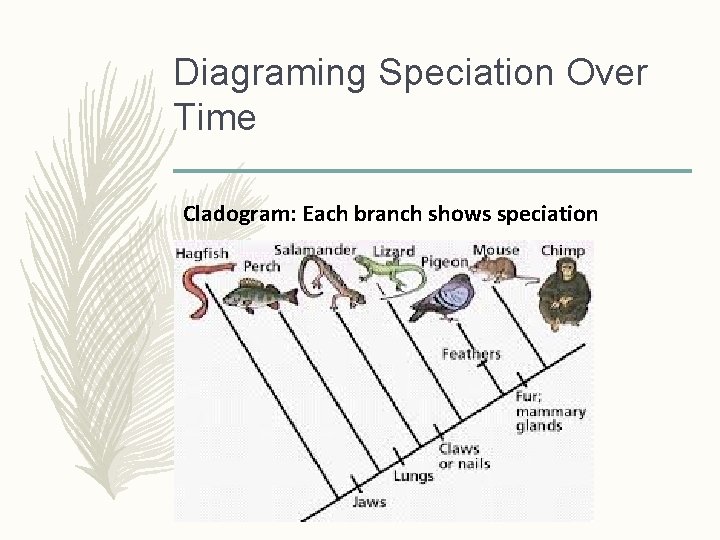 Diagraming Speciation Over Time

Cladogram: Each branch shows speciation

Hagfish
Perch
Salamander
Lizard
Pigeon
Mouse
Chimp
Feathers
Fur; mammary glands
Claws or nails
Lungs
Jaws